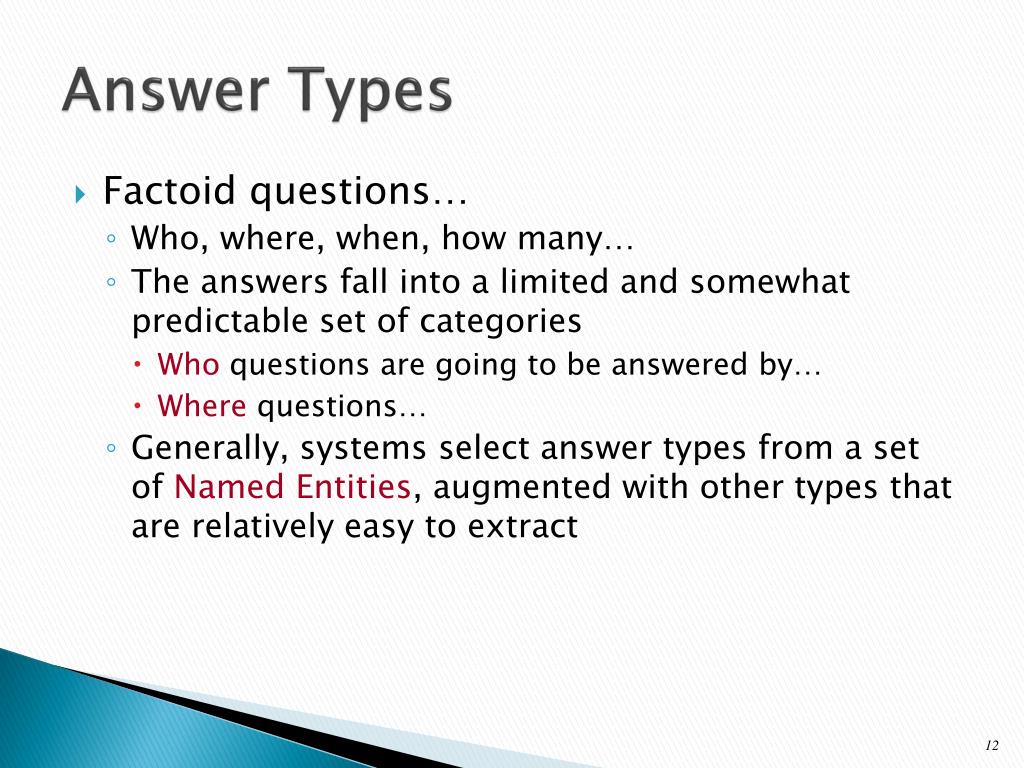 Answer Types

Factoid questions…

Who, where, when, how many…

The answers fall into a limited and somewhat predictable set of categories

Who questions are going to be answered by…

Where questions…

Generally, systems select answer types from a set of Named Entities, augmented with other types that are relatively easy to extract

12